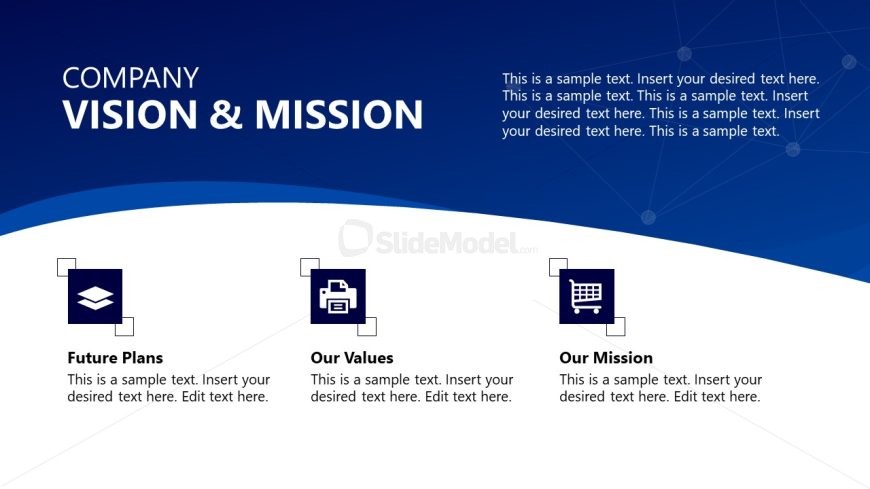 COMPANY
VISION & MISSION

This is a sample text. Insert your desired text here. This is a sample text. This is a sample text. Insert your desired text here. This is a sample text. Insert your desired text here. This is a sample text.

SlideModel.com

Future Plans
This is a sample text. Insert your desired text here. Edit text here.

Our Values
This is a sample text. Insert your desired text here. Edit text here.

Our Mission
This is a sample text. Insert your desired text here. Edit text here.